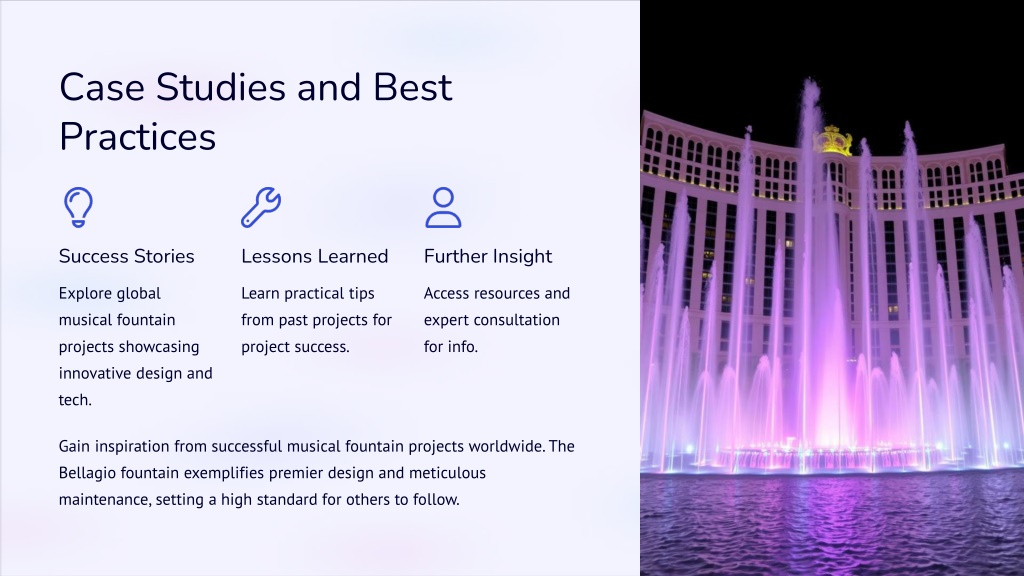 Case Studies and Best Practices

Success Stories

Explore global musical fountain projects showcasing innovative design and tech.

Lessons Learned

Learn practical tips from past projects for project success.

Further Insight

Access resources and expert consultation for info.

Gain inspiration from successful musical fountain projects worldwide. The Bellagio fountain exemplifies premier design and meticulous maintenance, setting a high standard for others to follow.